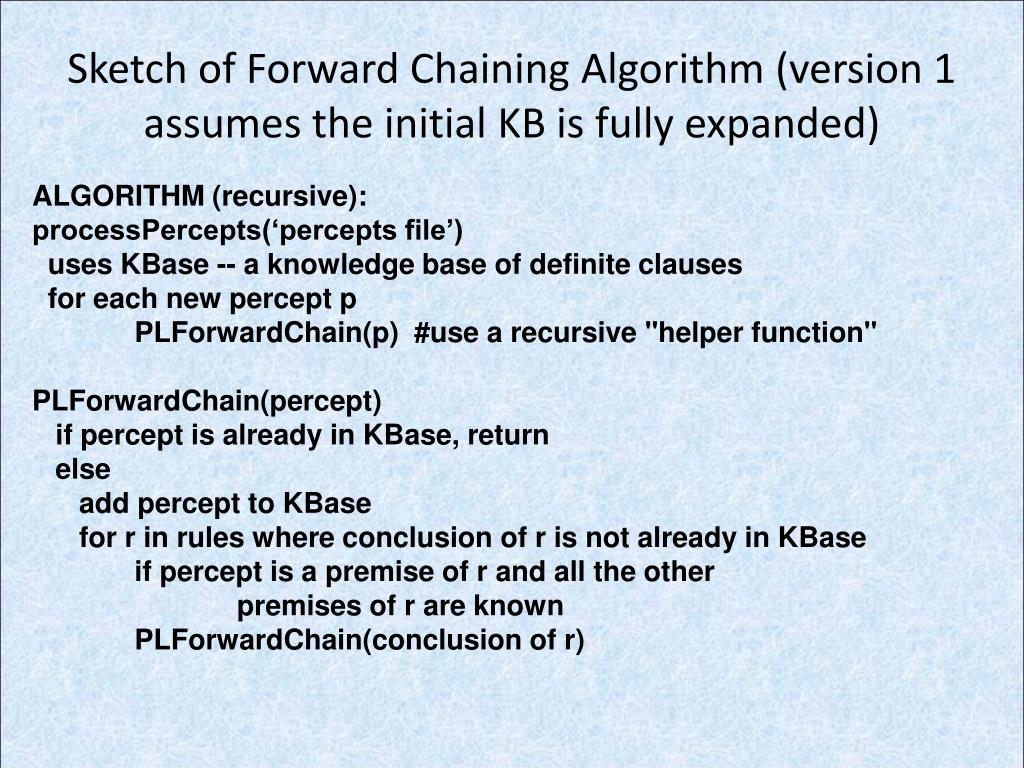 Sketch of Forward Chaining Algorithm (version 1 assumes the initial KB is fully expanded)

ALGORITHM (recursive):
processPercepts(‘percepts file’)
uses KBase -- a knowledge base of definite clauses
for each new percept p
PLForwardChain(p) #use a recursive "helper function"

PLForwardChain(percept)
if percept is already in KBase, return
else
add percept to KBase
for r in rules where conclusion of r is not already in KBase
if percept is a premise of r and all the other
premises of r are known
PLForwardChain(conclusion of r)